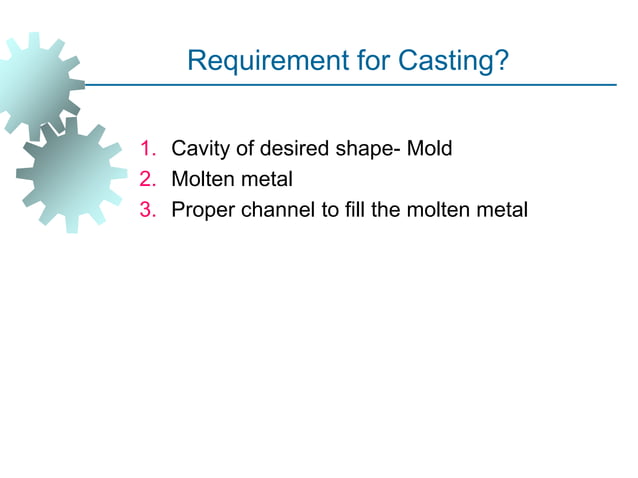 Requirement for Casting?

1. Cavity of desired shape- Mold
2. Molten metal
3. Proper channel to fill the molten metal